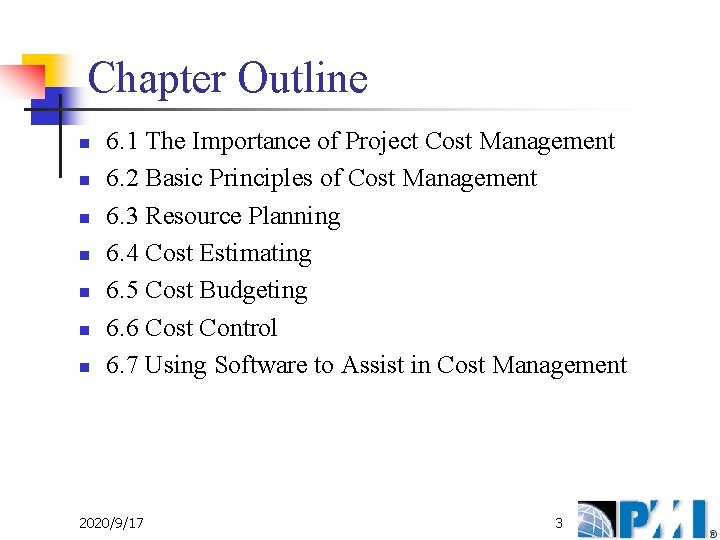 Chapter Outline

- 6.1 The Importance of Project Cost Management
- 6.2 Basic Principles of Cost Management
- 6.3 Resource Planning
- 6.4 Cost Estimating
- 6.5 Cost Budgeting
- 6.6 Cost Control
- 6.7 Using Software to Assist in Cost Management

2020/9/17

3

PMI®